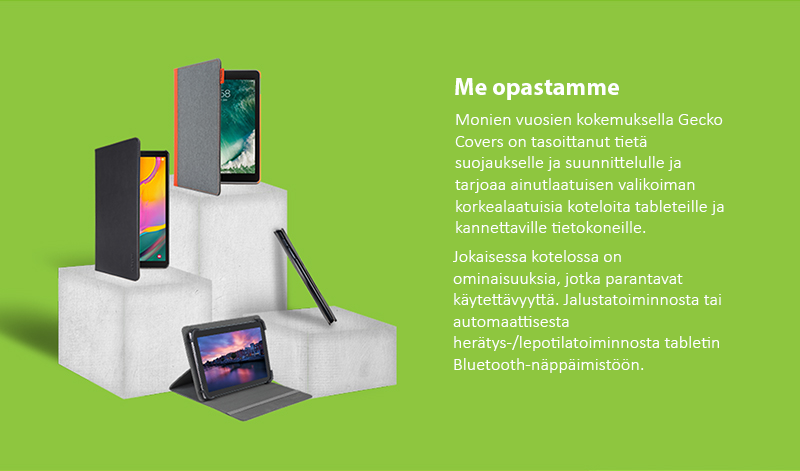 Me opastamme

Monien vuosien kokemuksella Gecko Covers on tasoittanut tietä suojaukselle ja suunnittelulle ja tarjoaa ainutlaatuisen valikoiman korkealaatuisia koteloita tableteille ja kannettaville tietokoneille.

Jokaisessa kotelossa on ominaisuuksia, jotka parantavat käytettävyyttä. Jalustatoiminnosta tai automaattisesta herätys-/lepotilatoiminnosta tabletin Bluetooth-näppäimistöön.